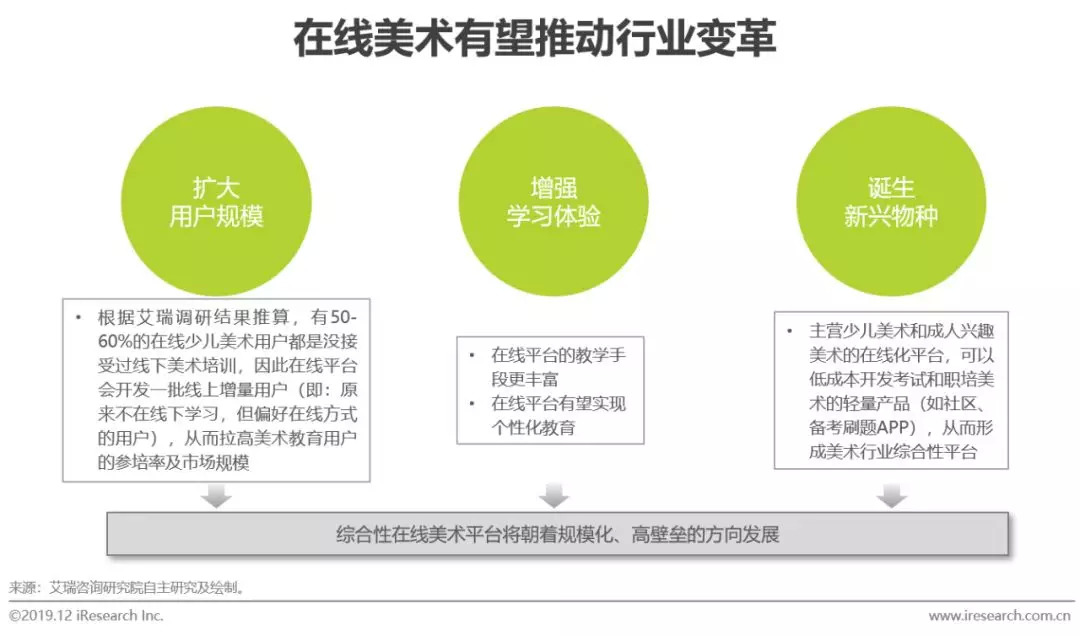 在线美术有望推动行业变革

扩大
用户规模

增强
学习体验

诞生
新兴物种

• 根据艾瑞调研结果推算，有50-60%的在线少儿美术用户都是没接受过线下美术培训，因此在线平台会开发一批线上增量用户（即：原来不在线下学习，但偏好在线方式的用户），从而拉高美术教育用户的参培率及市场规模

• 在线平台的教学手段更丰富
• 在线平台有望实现个性化教育

• 主营少儿美术和成人兴趣美术的在线化平台，可以低成本开发考试和职培美术的轻量产品（如社区、备考刷题APP），从而形成美术行业综合性平台

综合性在线美术平台将朝着规模化、高壁垒的方向发展

来源：艾瑞咨询研究院自主研究及绘制。

©2019.12 iResearch Inc.

www.iresearch.com.cn